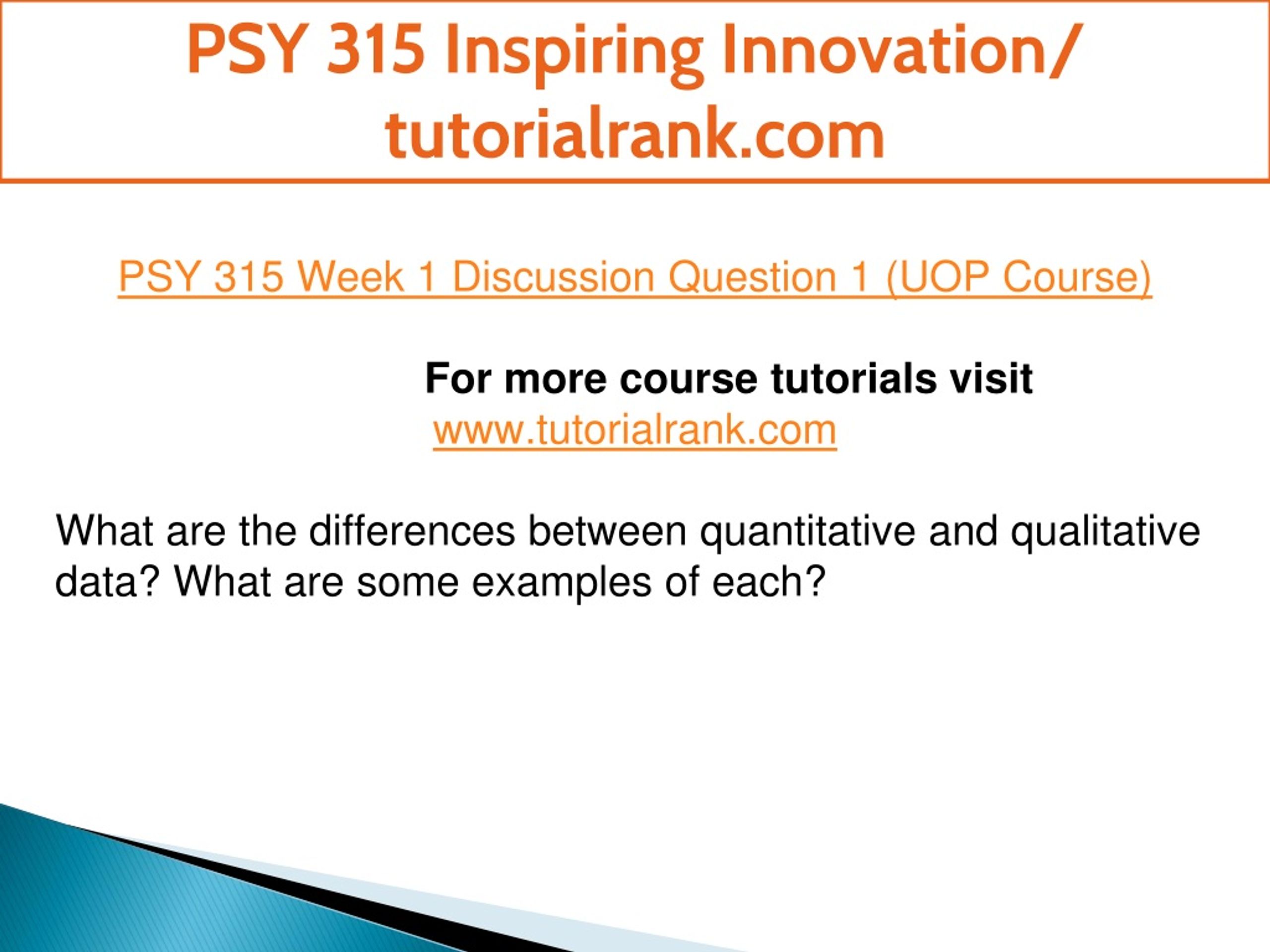 PSY 315 Inspiring Innovation/ tutorialrank.com

PSY 315 Week 1 Discussion Question 1 (UOP Course)

For more course tutorials visit
www.tutorialrank.com

What are the differences between quantitative and qualitative data? What are some examples of each?